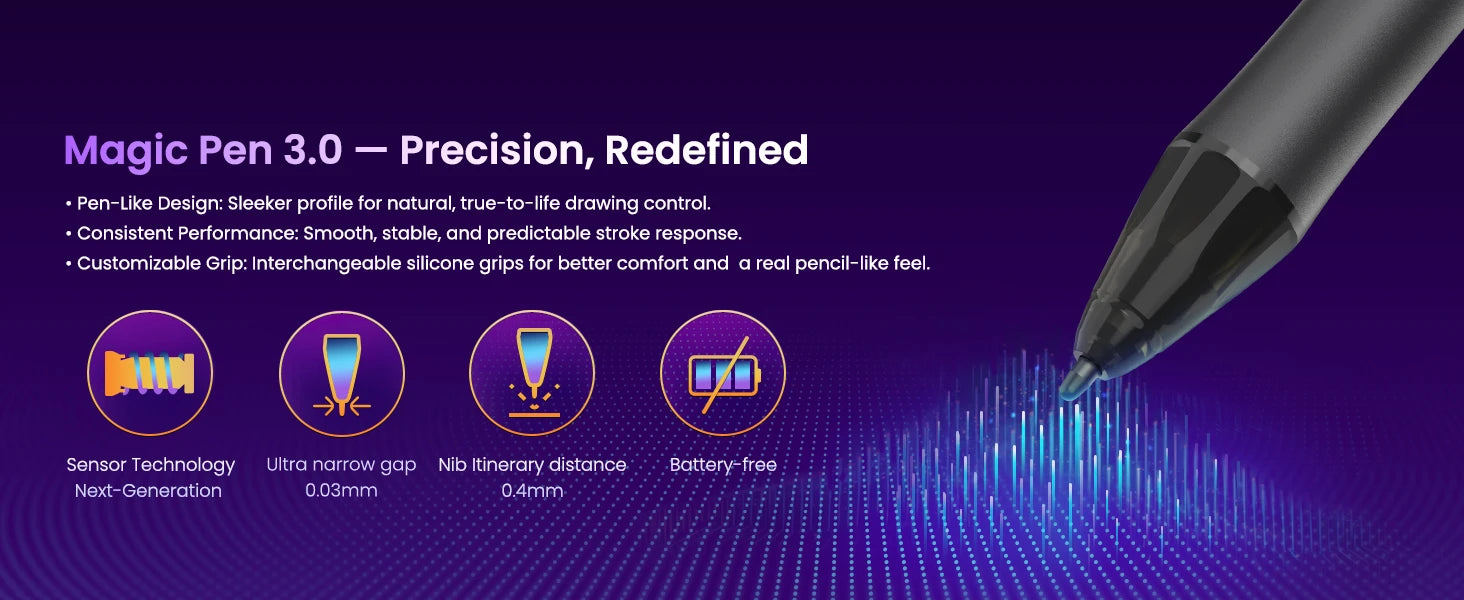 Magic Pen 3.0 — Precision, Redefined

• Pen-Like Design: Sleeker profile for natural, true-to-life drawing control.
• Consistent Performance: Smooth, stable, and predictable stroke response.
• Customizable Grip: Interchangeable silicone grips for better comfort and  a real pencil-like feel.

Sensor Technology
Next-Generation

Ultra narrow gap
0.03mm

Nib Itinerary distance
0.4mm

Battery-free